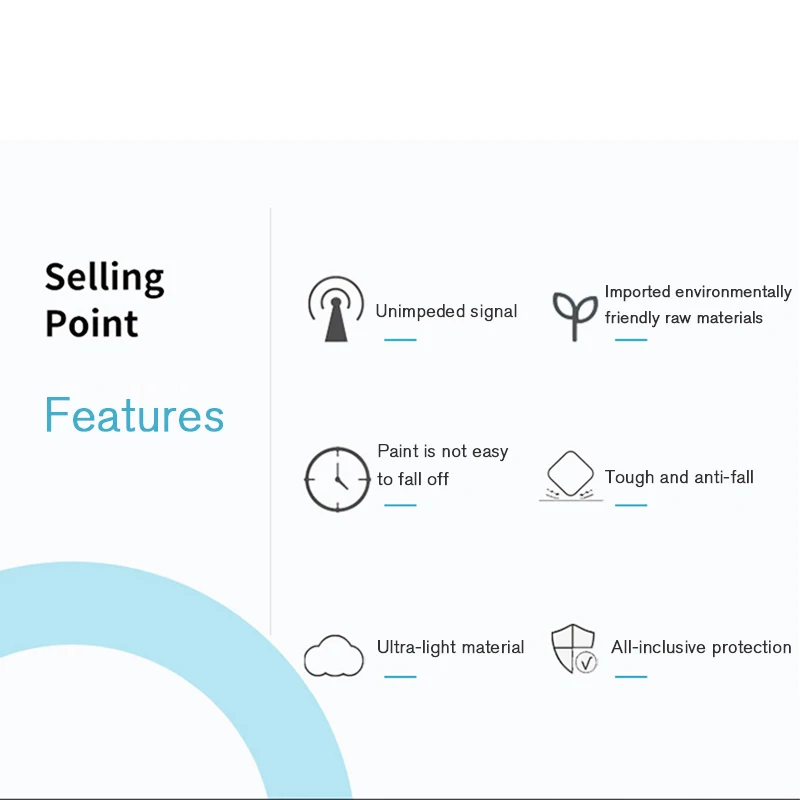 Selling Point

Features

Unimpeded signal

Imported environmentally friendly raw materials

Paint is not easy to fall off

Tough and anti-fall

Ultra-light material

All-inclusive protection